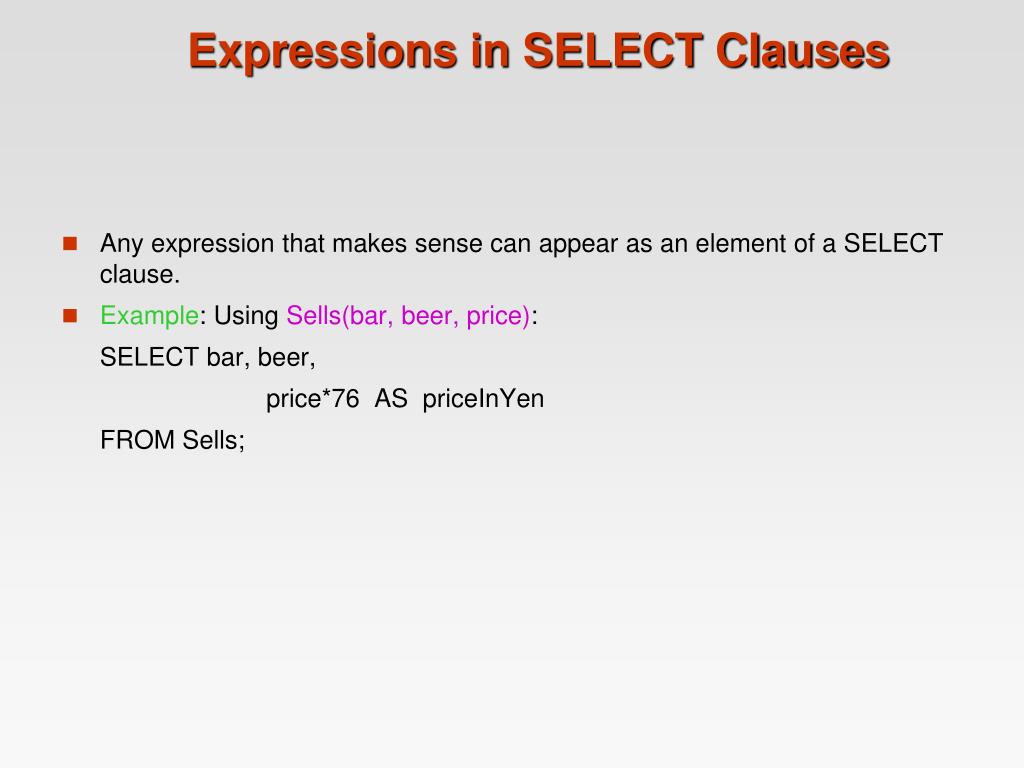 Expressions in SELECT Clauses

Any expression that makes sense can appear as an element of a SELECT clause.

Example: Using Sells(bar, beer, price):

SELECT bar, beer,
price*76 AS priceInYen
FROM Sells;